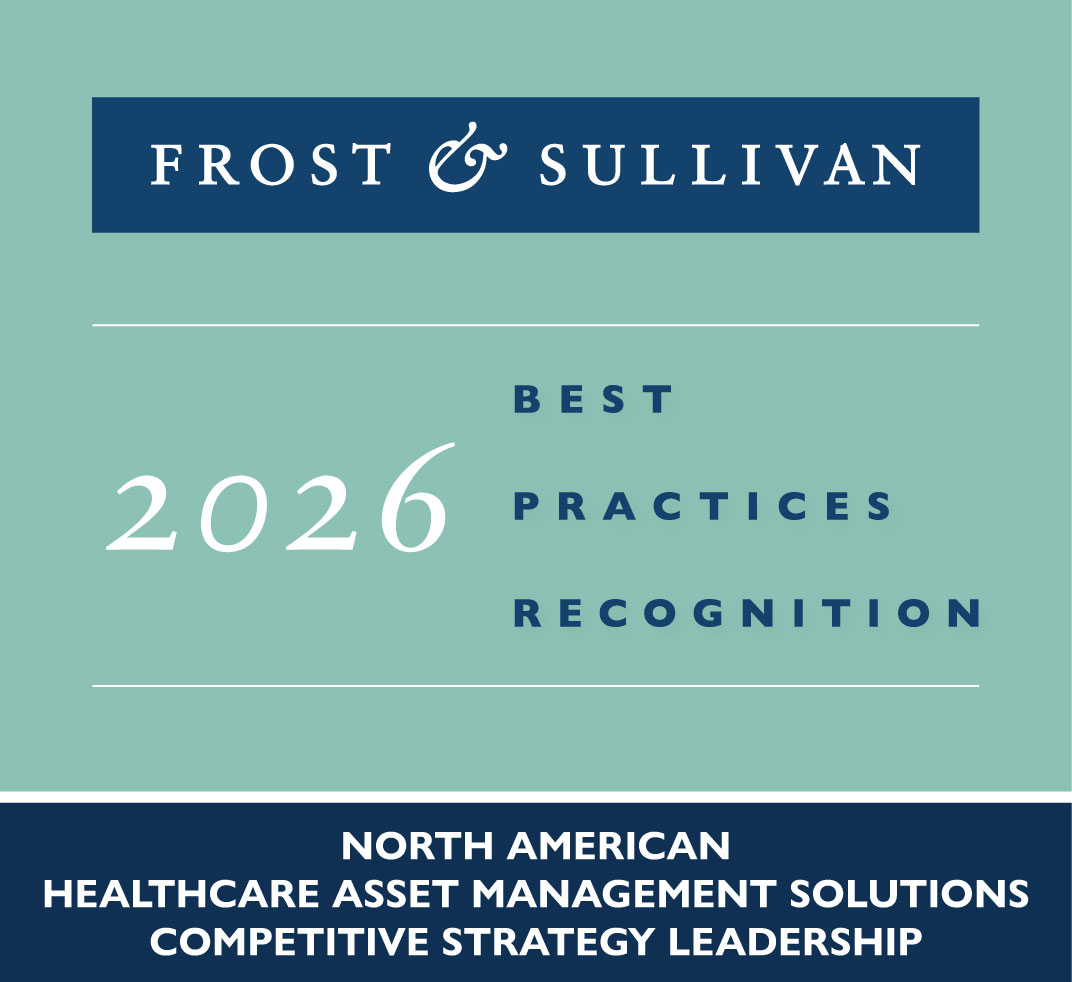 FROST & SULLIVAN

2026

BEST
PRACTICES
RECOGNITION

NORTH AMERICAN
HEALTHCARE ASSET MANAGEMENT SOLUTIONS
COMPETITIVE STRATEGY LEADERSHIP